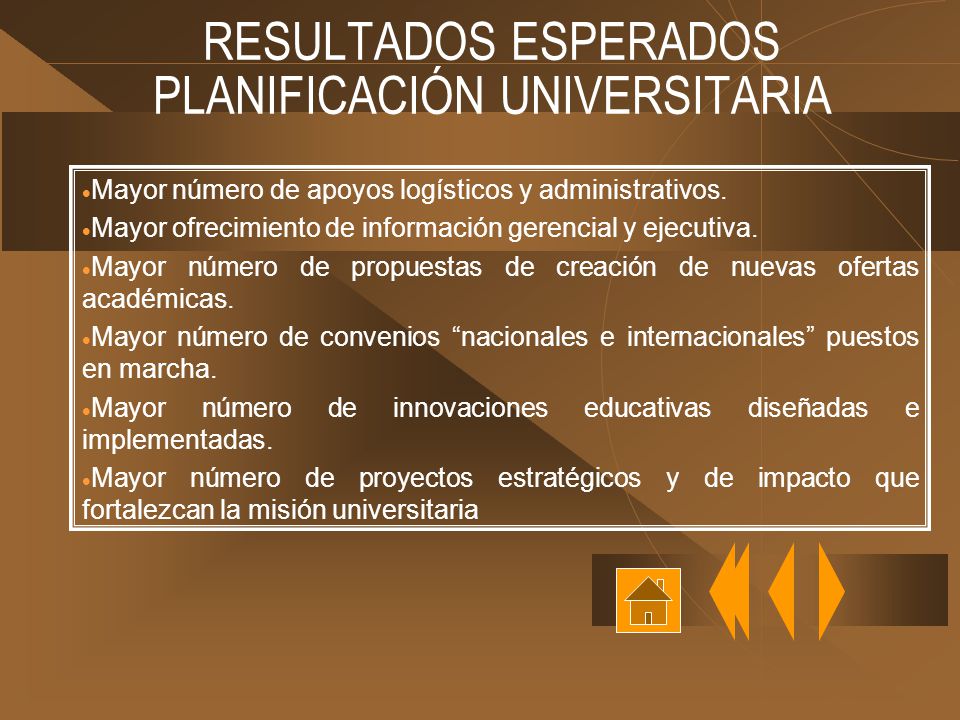 RESULTADOS ESPERADOS PLANIFICACIÓN UNIVERSITARIA

•Mayor número de apoyos logísticos y administrativos.

•Mayor ofrecimiento de información gerencial y ejecutiva.

•Mayor número de propuestas de creación de nuevas ofertas académicas.

•Mayor número de convenios “nacionales e internacionales” puestos en marcha.

•Mayor número de innovaciones educativas diseñadas e implementadas.

•Mayor número de proyectos estratégicos y de impacto que fortalezcan la misión universitaria